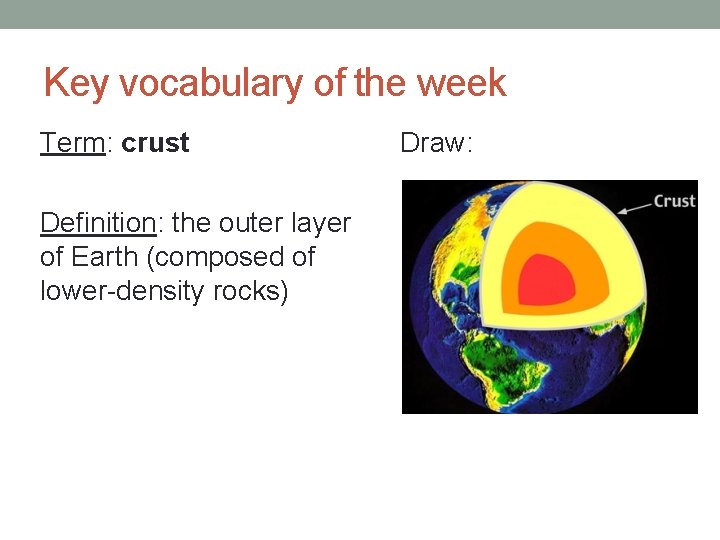 Key vocabulary of the week

Term: crust

Definition: the outer layer of Earth (composed of lower-density rocks)

Draw:

Crust